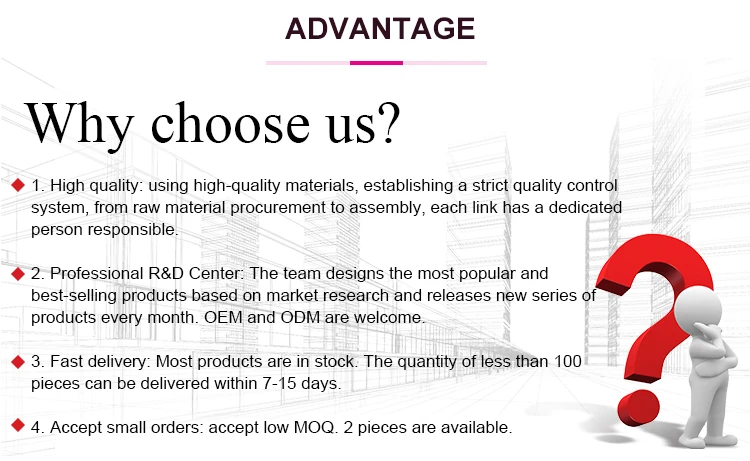 ADVANTAGE

Why choose us?

1. High quality: using high-quality materials, establishing a strict quality control system, from raw material procurement to assembly, each link has a dedicated person responsible.

2. Professional R&D Center: The team designs the most popular and best-selling products based on market research and releases new series of products every month. OEM and ODM are welcome.

3. Fast delivery: Most products are in stock. The quantity of less than 100 pieces can be delivered within 7-15 days.

4. Accept small orders: accept low MOQ. 2 pieces are available.